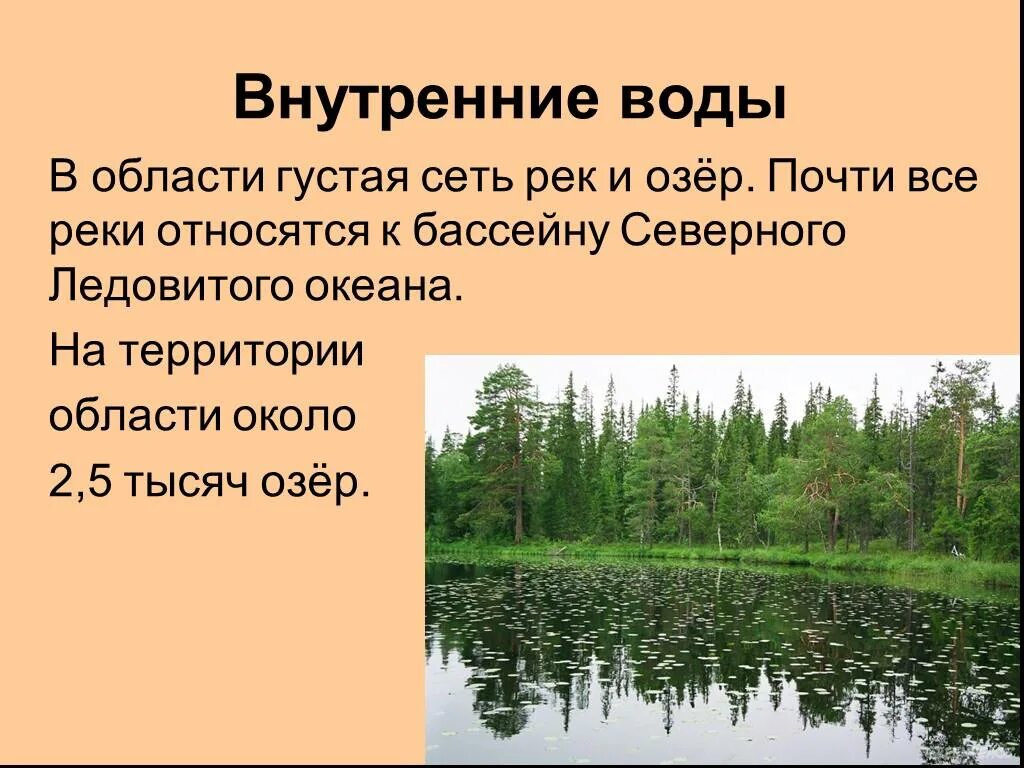 Внутренние воды

В области густая сеть рек и озёр. Почти все реки относятся к бассейну Северного Ледовитого океана.

На территории области около 2,5 тысяч озёр.